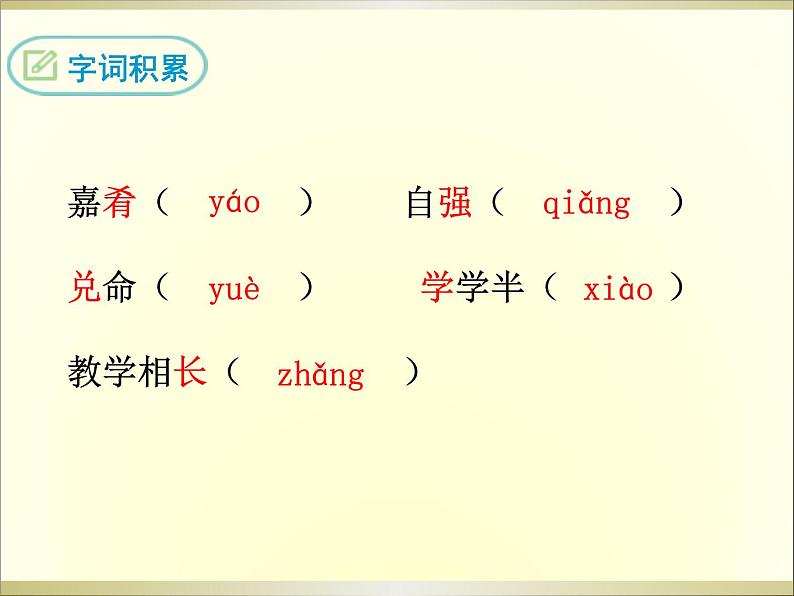 字词积累

嘉肴（ yáo ） 自强（ qiǎng ）

兑命（ yuè ） 学学半（ xiào ）

教学相长（ zhǎng ）